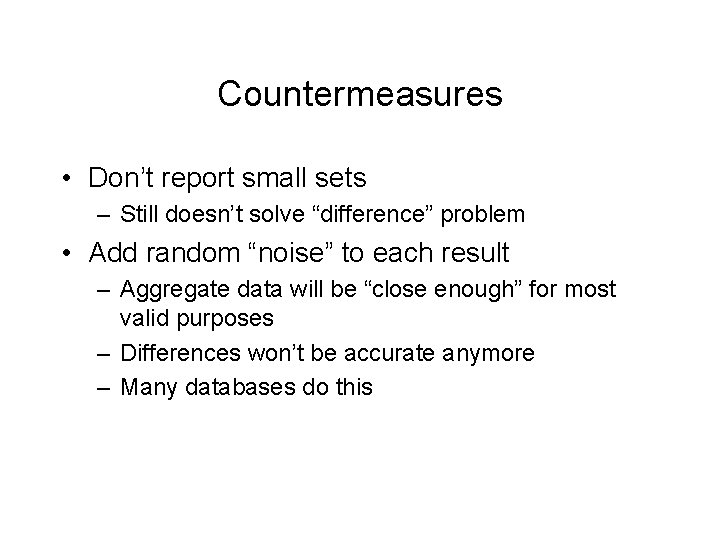 Countermeasures

• Don’t report small sets
– Still doesn’t solve “difference” problem
• Add random “noise” to each result
– Aggregate data will be “close enough” for most valid purposes
– Differences won’t be accurate anymore
– Many databases do this